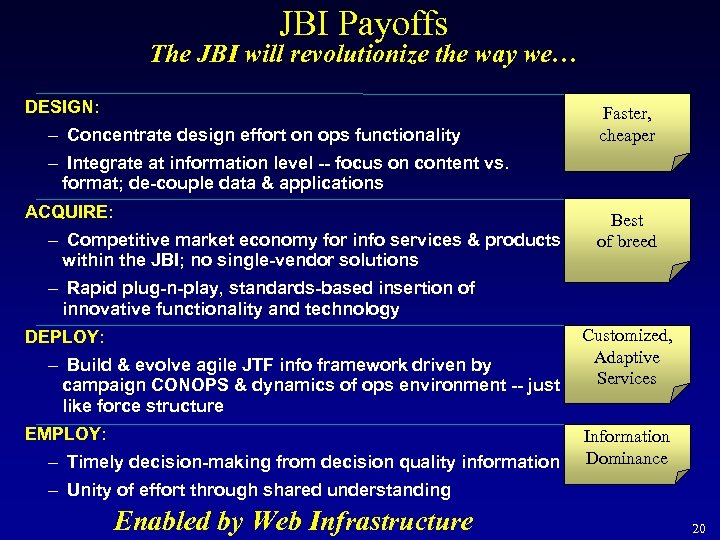 JBI Payoffs

The JBI will revolutionize the way we…

DESIGN:

– Concentrate design effort on ops functionality

– Integrate at information level -- focus on content vs. format; de-couple data & applications

Faster, cheaper

ACQUIRE:

– Competitive market economy for info services & products within the JBI; no single-vendor solutions

– Rapid plug-n-play, standards-based insertion of innovative functionality and technology

Best of breed

DEPLOY:

– Build & evolve agile JTF info framework driven by campaign CONOPS & dynamics of ops environment -- just like force structure

Customized, Adaptive Services

EMPLOY:

– Timely decision-making from decision quality information

– Unity of effort through shared understanding

Information Dominance

Enabled by Web Infrastructure

20